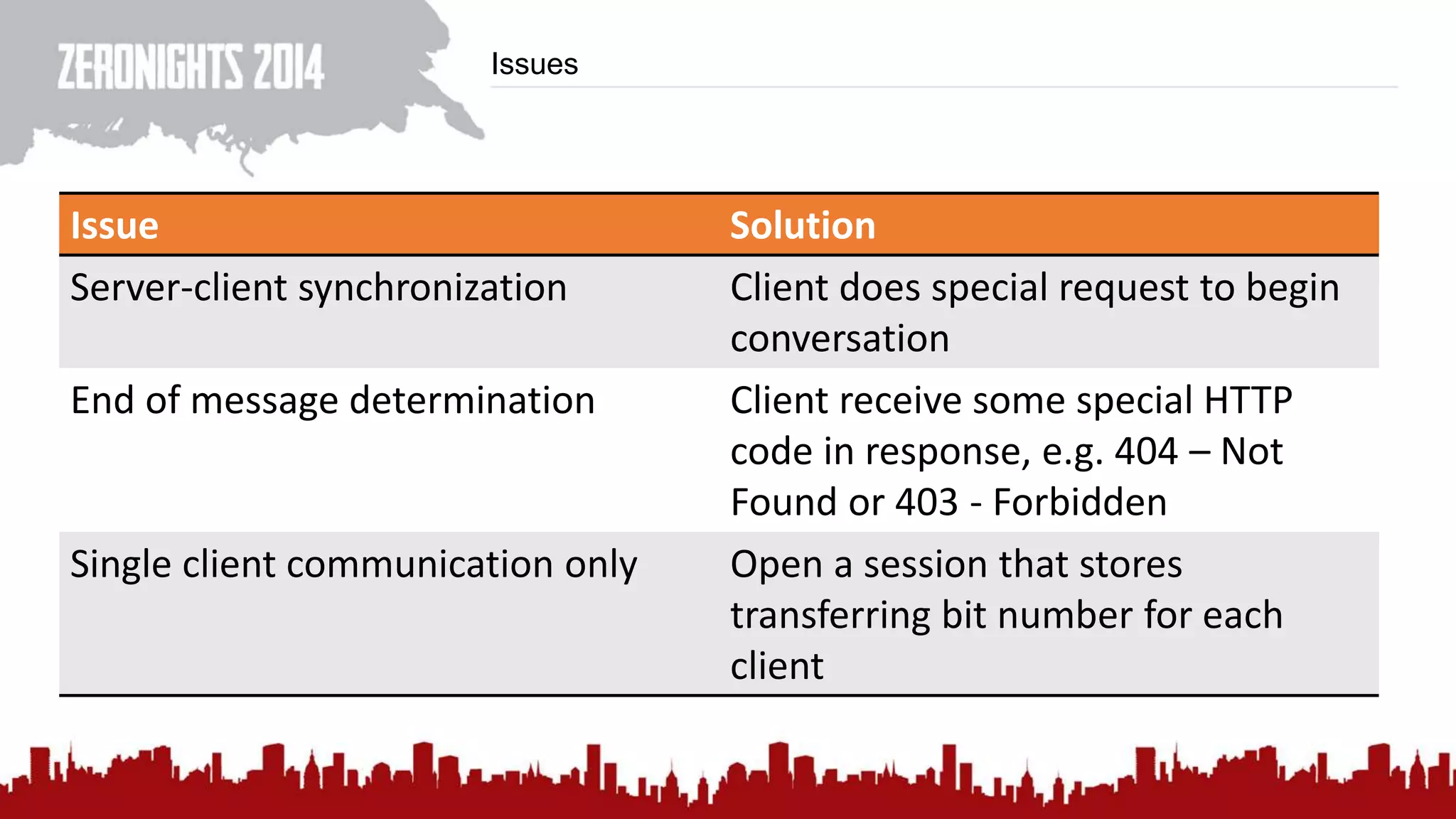 ZERONIGHTS 2014

Issues

| Issue | Solution |
|---|---|
| Server-client synchronization | Client does special request to begin conversation |
| End of message determination | Client receive some special HTTP code in response, e.g. 404 – Not Found or 403 - Forbidden |
| Single client communication only | Open a session that stores transferring bit number for each client |